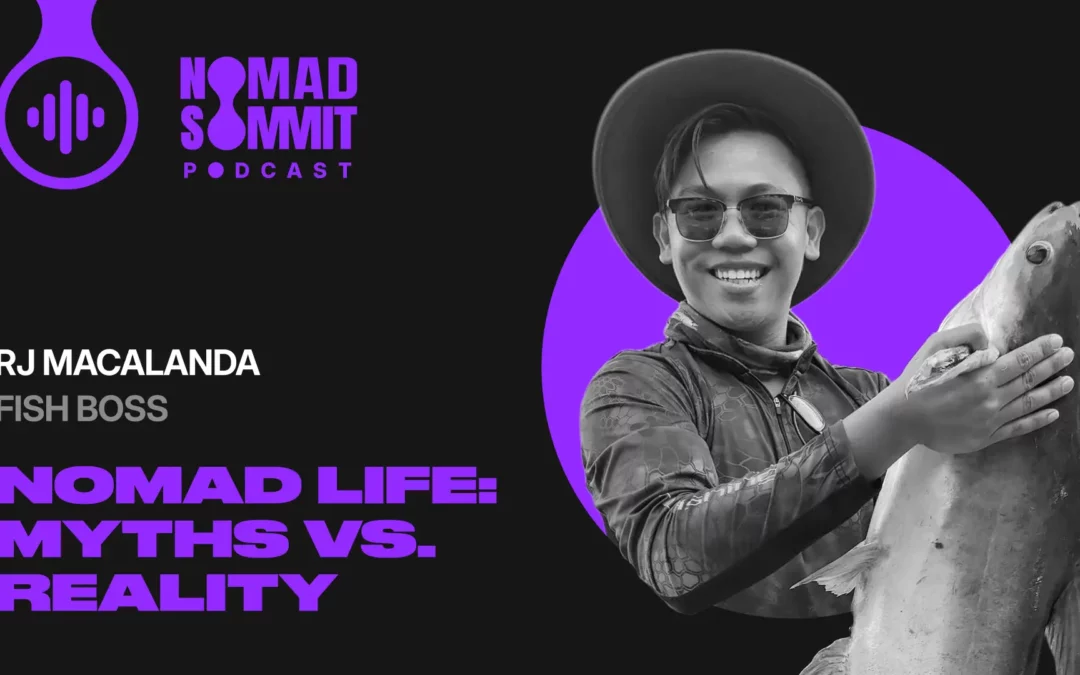 NOMAD SUMMIT PODCAST

RJ MACALANDA
FISH BOSS

NOMAD LIFE: MYTHS VS. REALITY